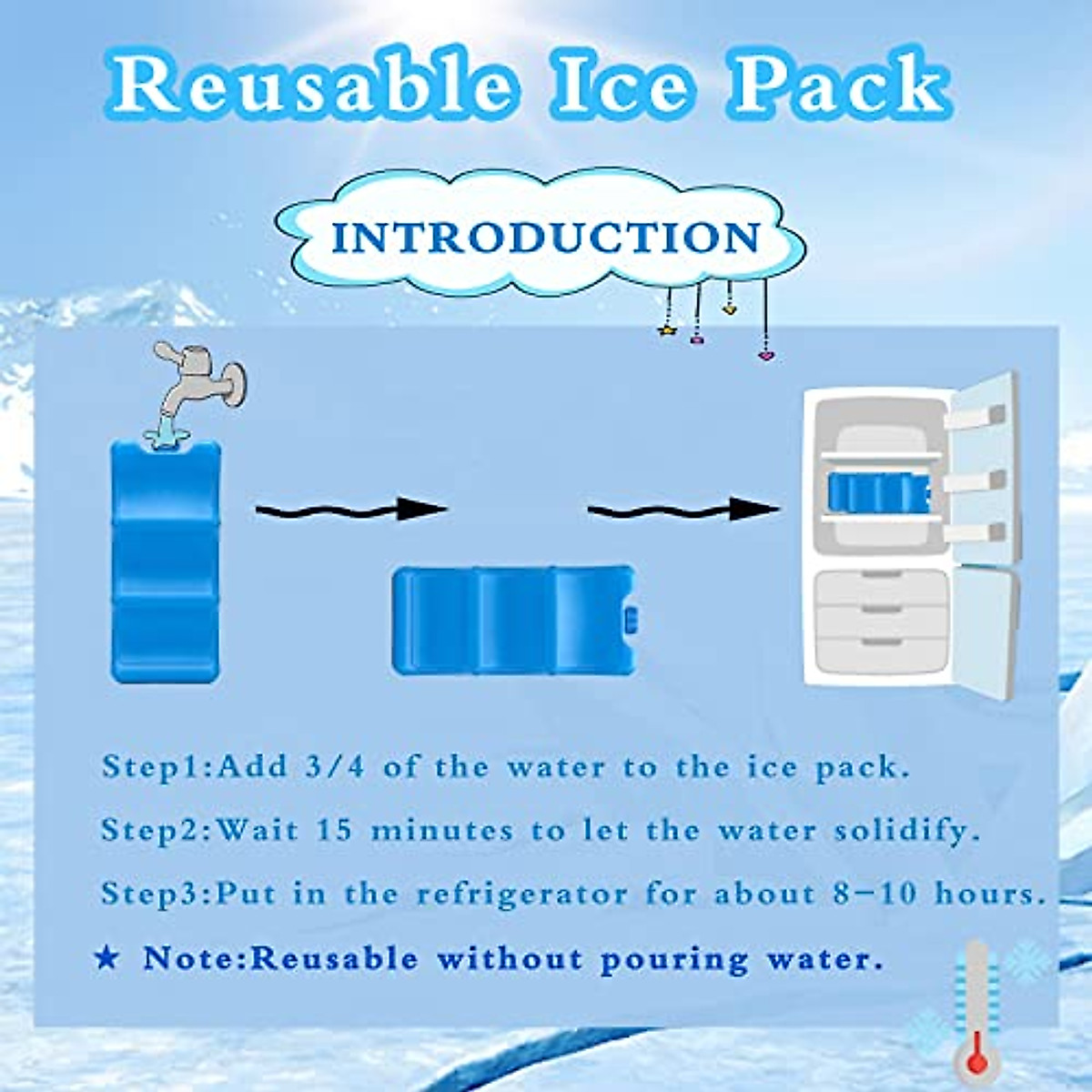 Reusable Ice Pack

INTRODUCTION

Step1:Add 3/4 of the water to the ice pack.

Step2:Wait 15 minutes to let the water solidify.

Step3:Put in the refrigerator for about 8-10 hours.

★ Note:Reusable without pouring water.